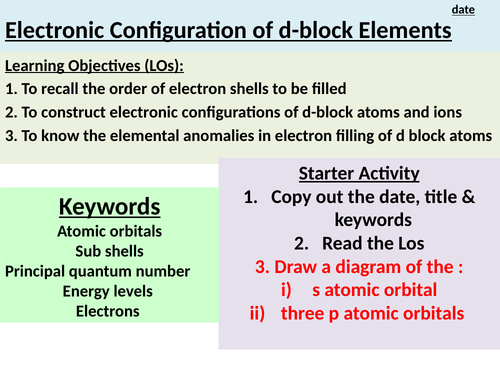 date

Electronic Configuration of d-block Elements

Learning Objectives (LOs):
1. To recall the order of electron shells to be filled
2. To construct electronic configurations of d-block atoms and ions
3. To know the elemental anomalies in electron filling of d block atoms

Keywords
Atomic orbitals
Sub shells
Principal quantum number
Energy levels
Electrons

Starter Activity
1. Copy out the date, title & keywords
2. Read the Los
3. Draw a diagram of the :
i) s atomic orbital
ii) three p atomic orbitals